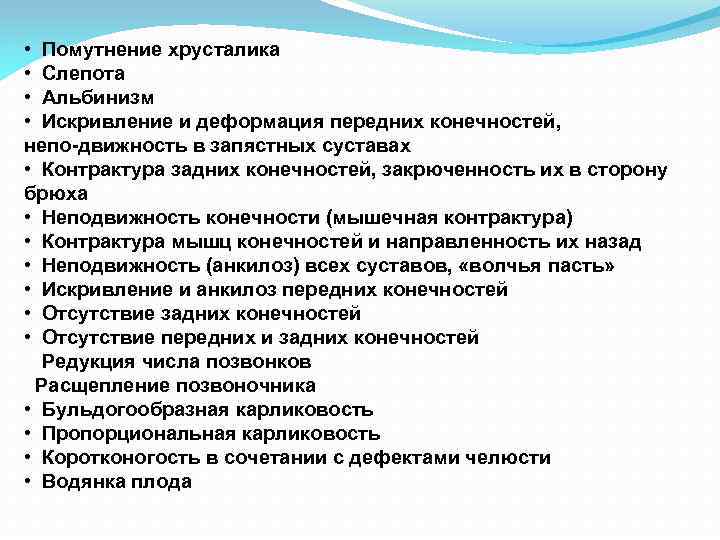 • Помутнение хрусталика
• Слепота
• Альбинизм
• Искривление и деформация передних конечностей, непо-движность в запястных суставах
• Контрактура задних конечностей, закрюченность их в сторону брюха
• Неподвижность конечности (мышечная контрактура)
• Контрактура мышц конечностей и направленность их назад
• Неподвижность (анкилоз) всех суставов, «волчья пасть»
• Искривление и анкилоз передних конечностей
• Отсутствие задних конечностей
• Отсутствие передних и задних конечностей
Редукция числа позвонков
Расщепление позвоночника
• Бульдогообразная карликовость
• Пропорциональная карликовость
• Коротконогость в сочетании с дефектами челюсти
• Водянка плода